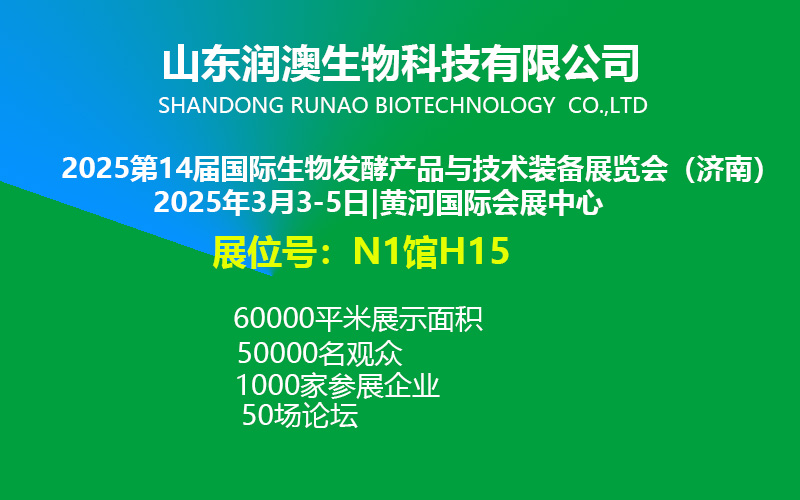 山东润澳生物科技有限公司
SHANDONG RUNAO BIOTECHNOLOGY CO.,LTD

2025第14届国际生物发酵产品与技术装备展览会（济南）
2025年3月3-5日|黄河国际会展中心

展位号：N1馆H15

60000平米展示面积
50000名观众
1000家参展企业
50场论坛